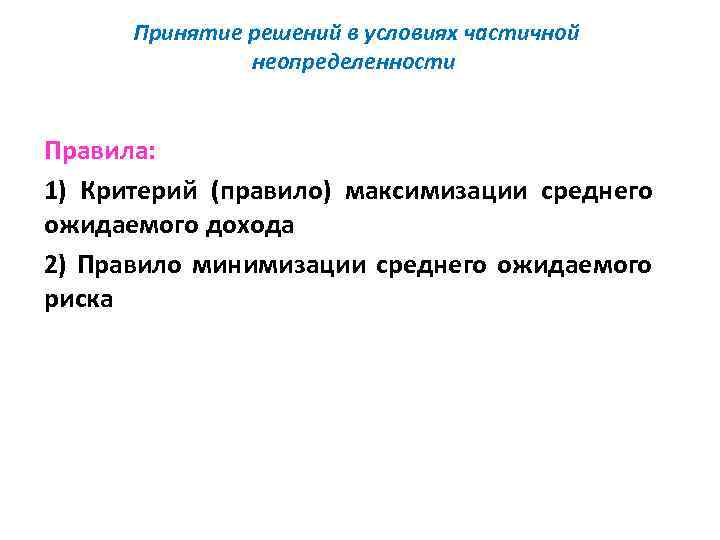 Принятие решений в условиях частичной неопределенности

Правила:

1) Критерий (правило) максимизации среднего ожидаемого дохода

2) Правило минимизации среднего ожидаемого риска